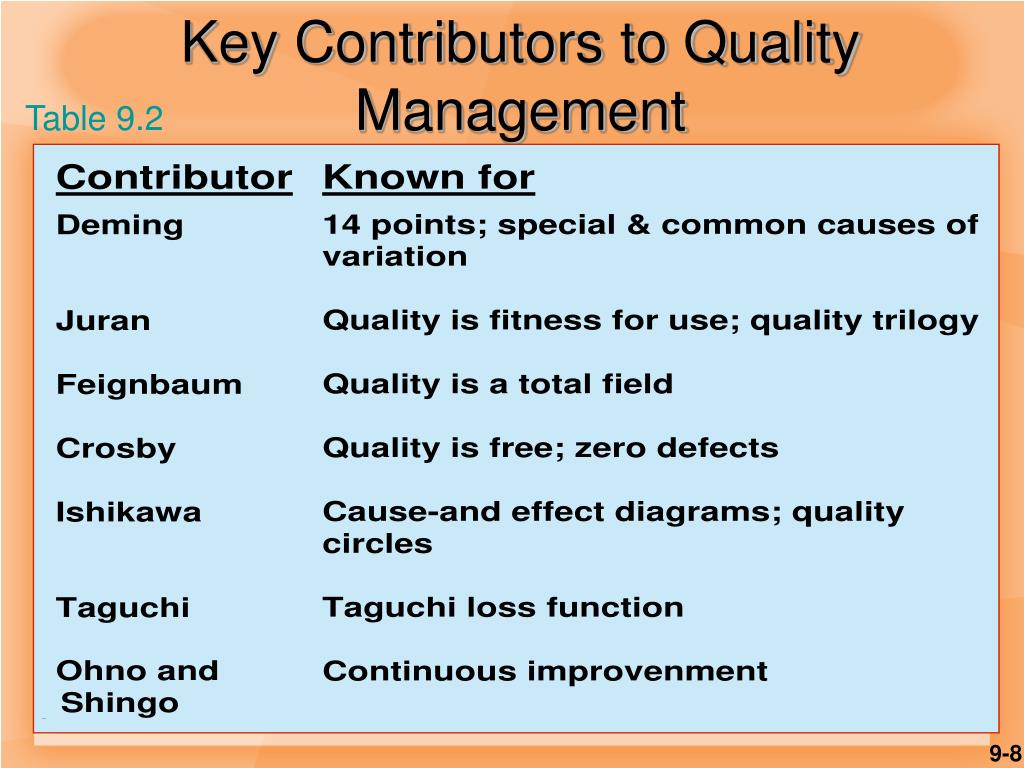 Key Contributors to Quality Management

Table 9.2

| Contributor | Known for |
|---|---|
| Deming | 14 points; special & common causes of variation |
| Juran | Quality is fitness for use; quality trilogy |
| Feignbaum | Quality is a total field |
| Crosby | Quality is free; zero defects |
| Ishikawa | Cause-and effect diagrams; quality circles |
| Taguchi | Taguchi loss function |
| Ohno and Shingo | Continuous improvenment |

9-8